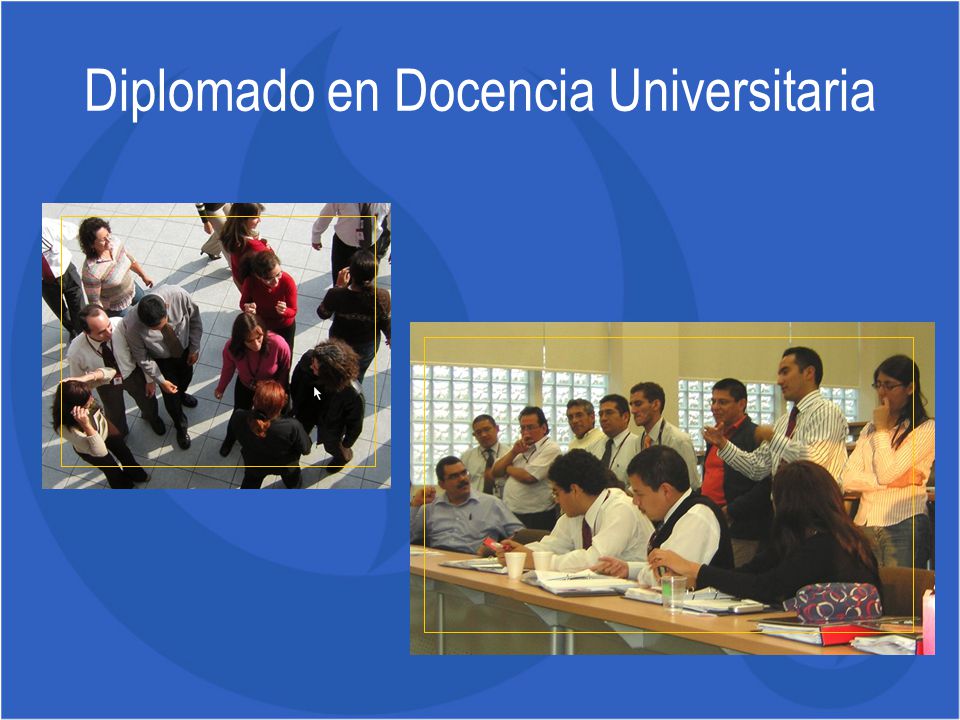 Diplomado en Docencia Universitaria